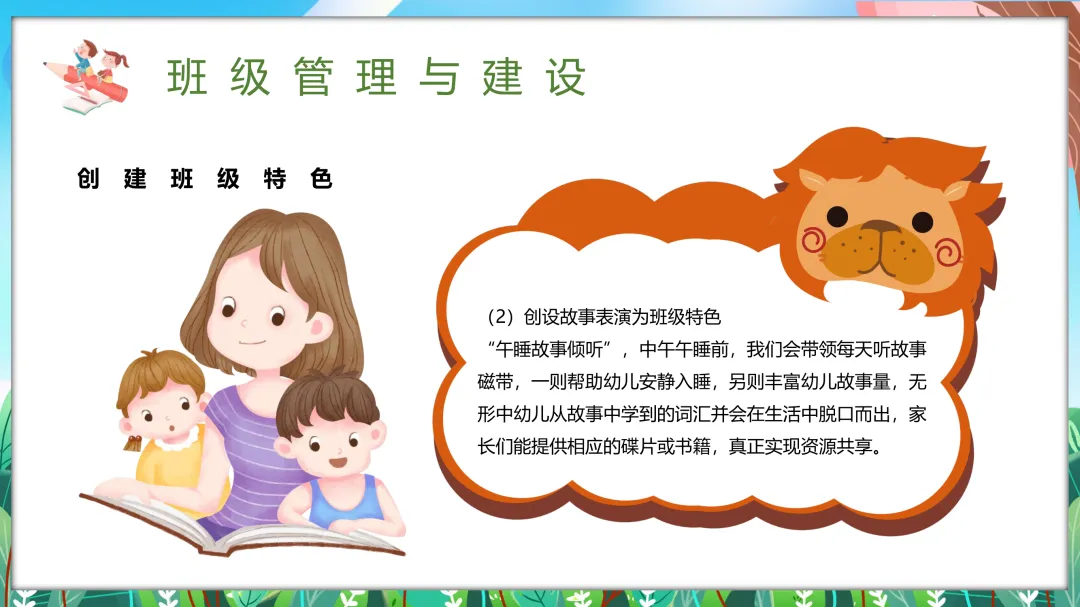 班级管理与建设

创建班级特色

（2）创设故事表演为班级特色
“午睡故事倾听”，中午午睡前，我们会带领每天听故事磁带，一则帮助幼儿安静入睡，另则丰富幼儿故事量，无形中幼儿从故事中学到的词汇并会在生活中脱口而出，家长们能提供相应的碟片或书籍，真正实现资源共享。